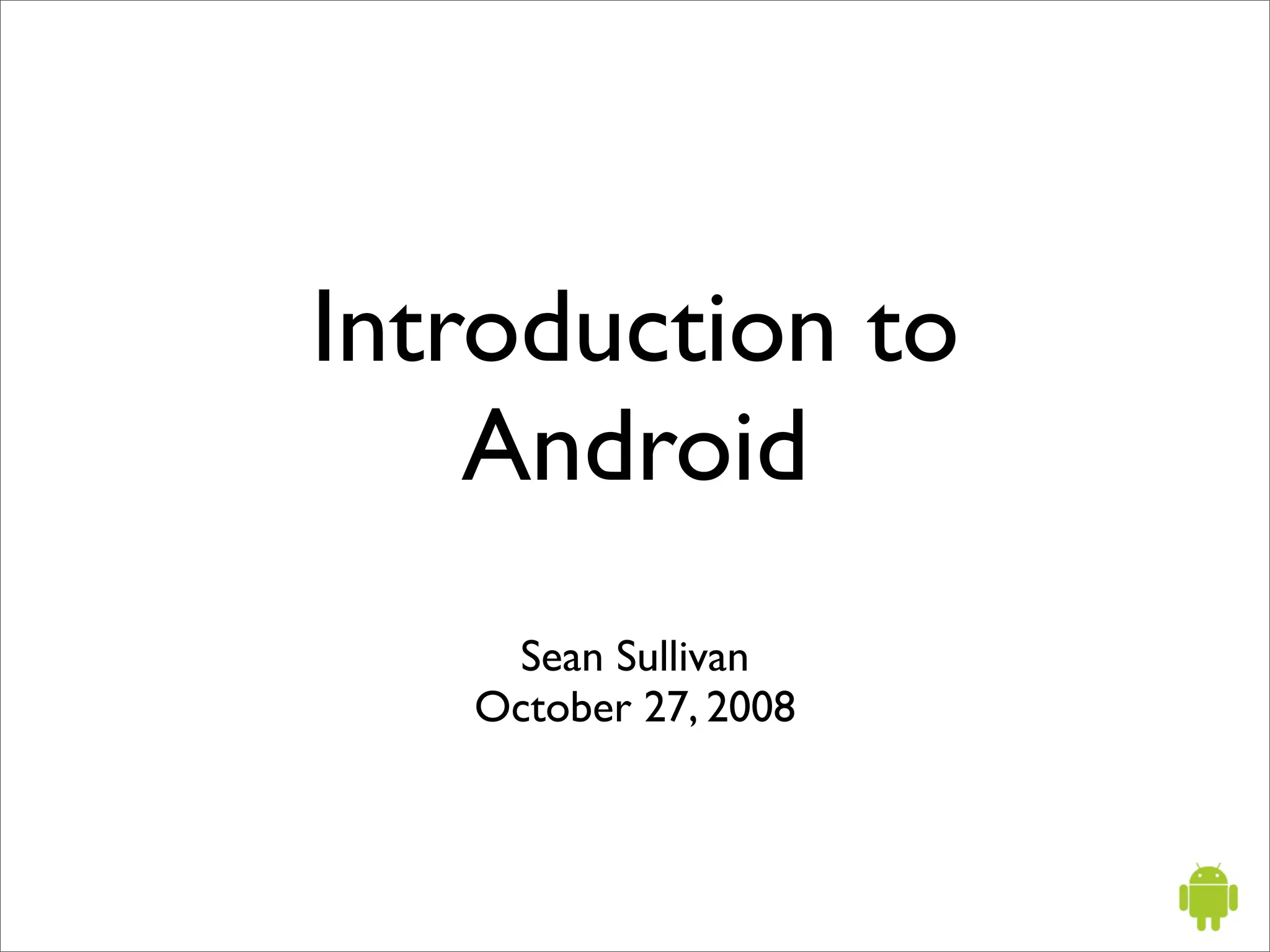 Introduction to Android

Sean Sullivan
October 27, 2008